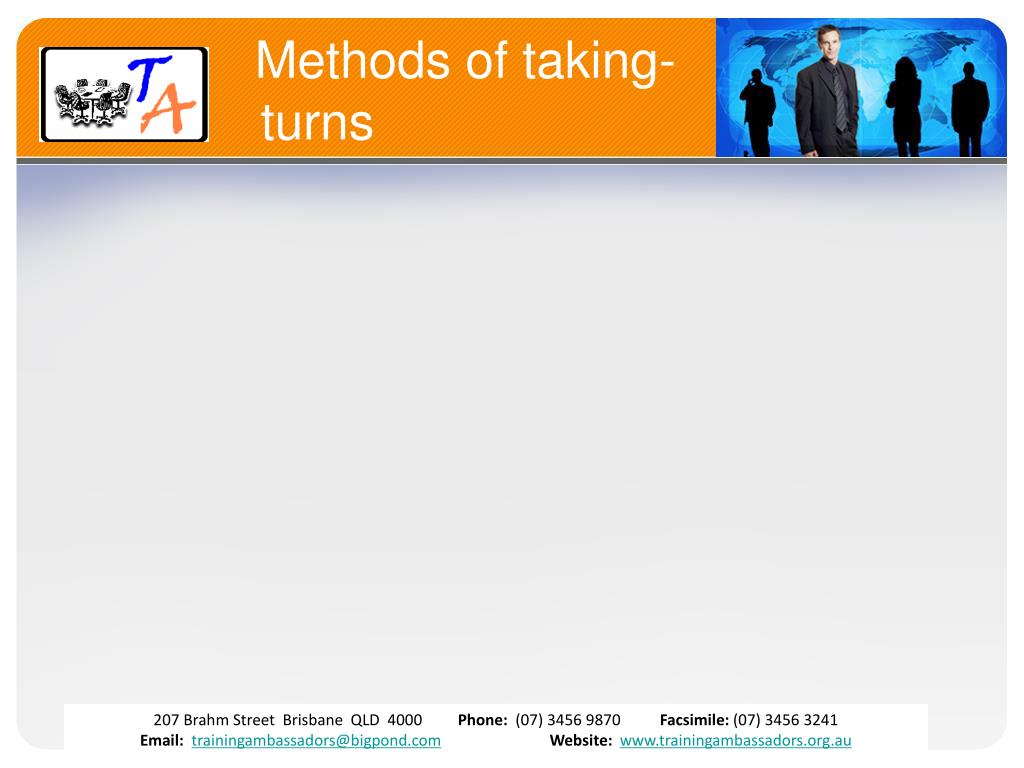 TA

Methods of taking-turns

207 Brahm Street Brisbane QLD 4000 Phone: (07) 3456 9870 Facsimile: (07) 3456 3241
Email: trainingambassadors@bigpond.com Website: www.trainingambassadors.org.au